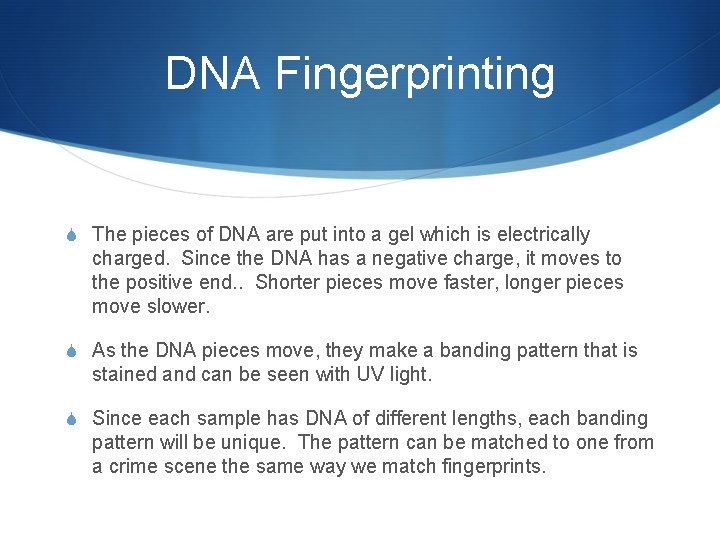 DNA Fingerprinting

The pieces of DNA are put into a gel which is electrically charged. Since the DNA has a negative charge, it moves to the positive end.. Shorter pieces move faster, longer pieces move slower.

As the DNA pieces move, they make a banding pattern that is stained and can be seen with UV light.

Since each sample has DNA of different lengths, each banding pattern will be unique. The pattern can be matched to one from a crime scene the same way we match fingerprints.